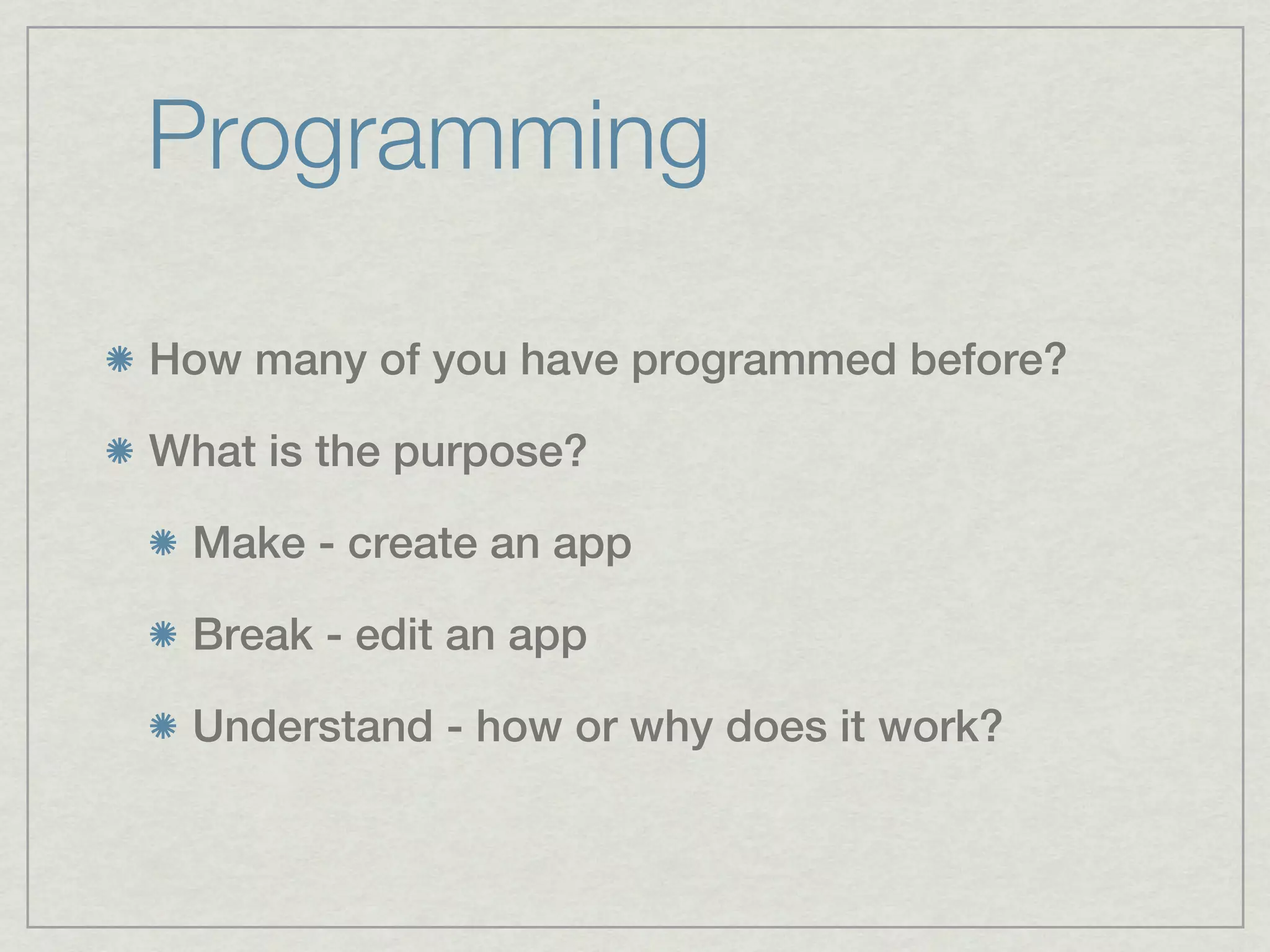 Programming

How many of you have programmed before?

What is the purpose?

Make - create an app

Break - edit an app

Understand - how or why does it work?